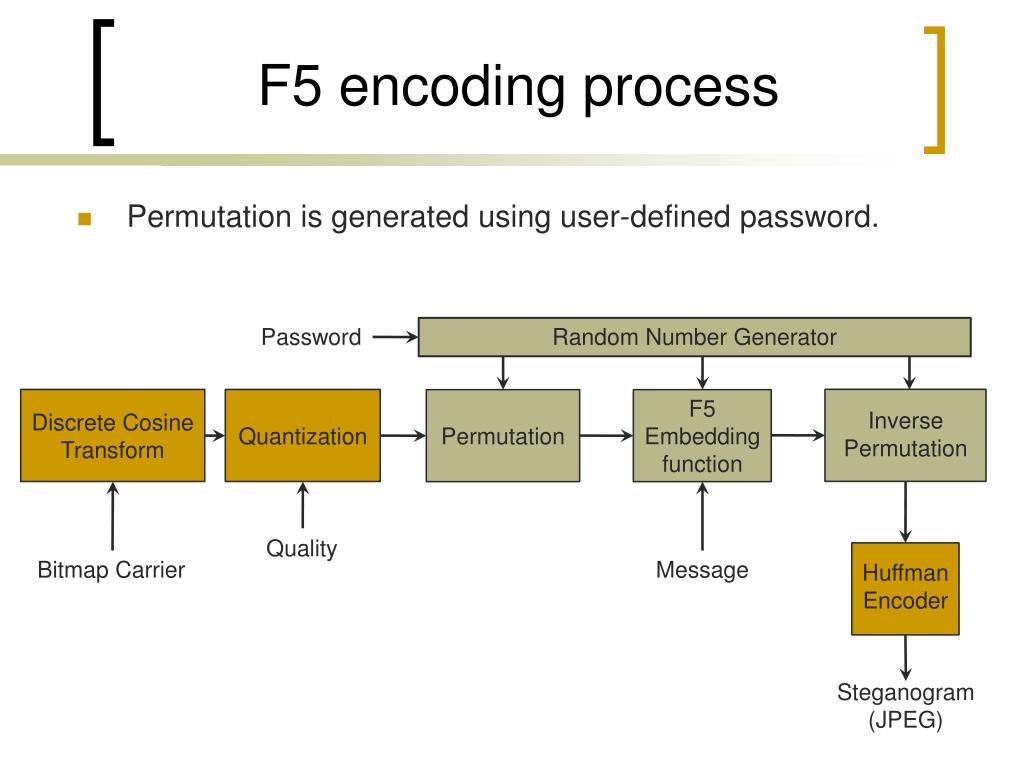 F5 encoding process

Permutation is generated using user-defined password.

Password

Random Number Generator

Discrete Cosine Transform

Quantization

Permutation

F5 Embedding function

Inverse Permutation

Bitmap Carrier

Quality

Message

Huffman Encoder

Steganogram (JPEG)